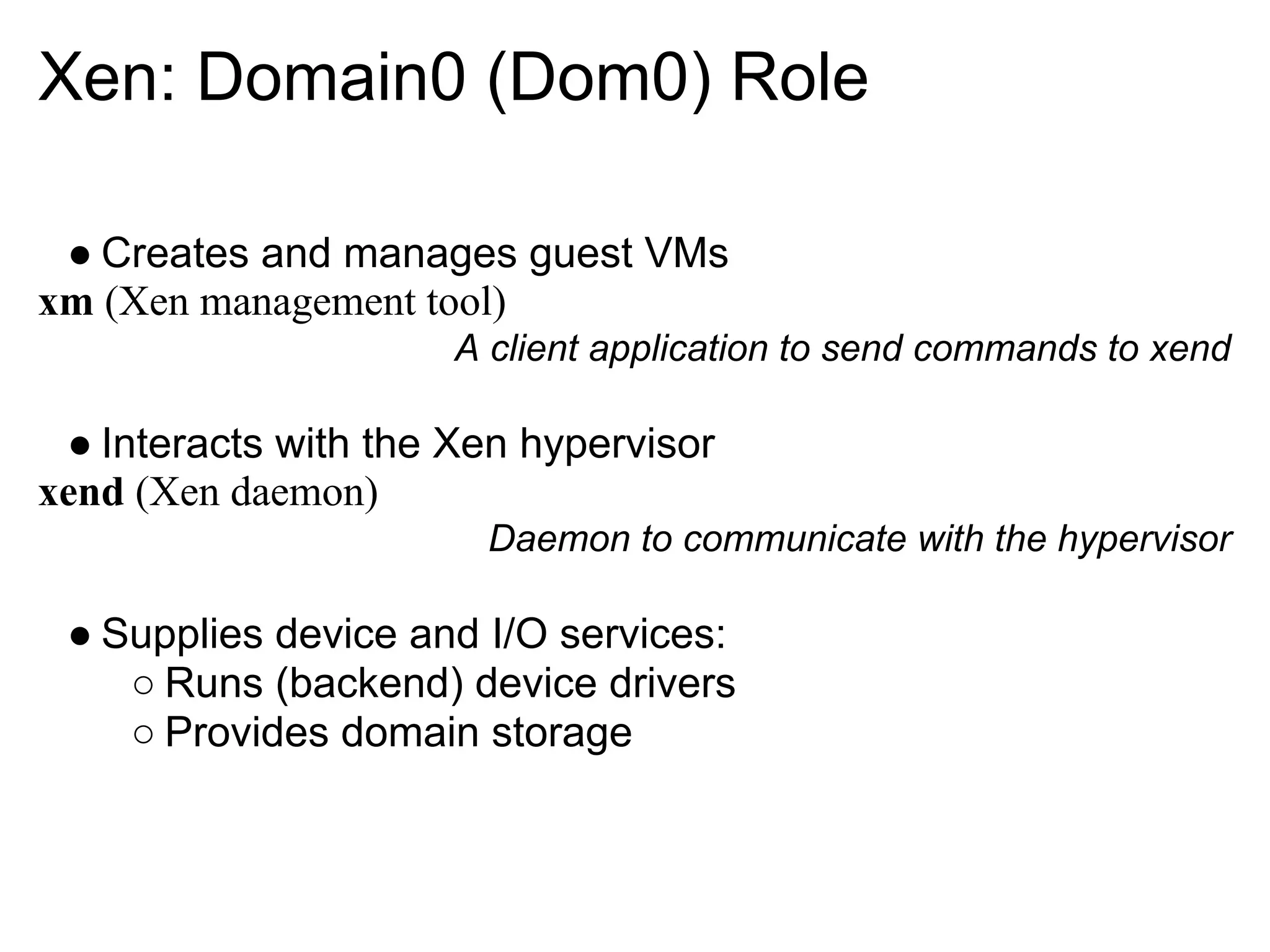 Xen: Domain0 (Dom0) Role

● Creates and manages guest VMs
xm (Xen management tool)
A client application to send commands to xend

● Interacts with the Xen hypervisor
xend (Xen daemon)
Daemon to communicate with the hypervisor

● Supplies device and I/O services:
○ Runs (backend) device drivers
○ Provides domain storage